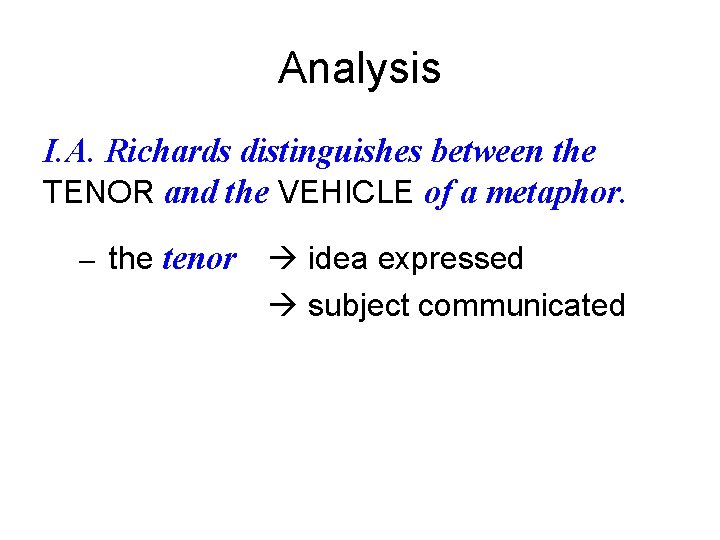 Analysis

I.A. Richards distinguishes between the TENOR and the VEHICLE of a metaphor.

– the tenor → idea expressed
→ subject communicated